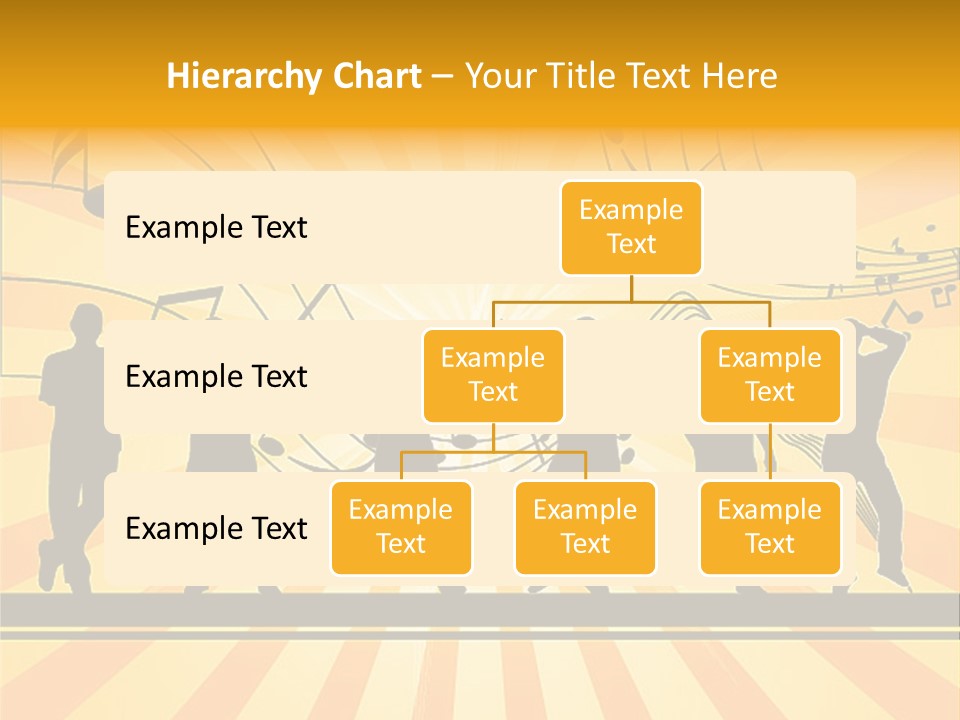 Hierarchy Chart – Your Title Text Here

Example Text

Example Text

Example Text

Example Text

Example Text

Example Text

Example Text

Example Text

Example Text